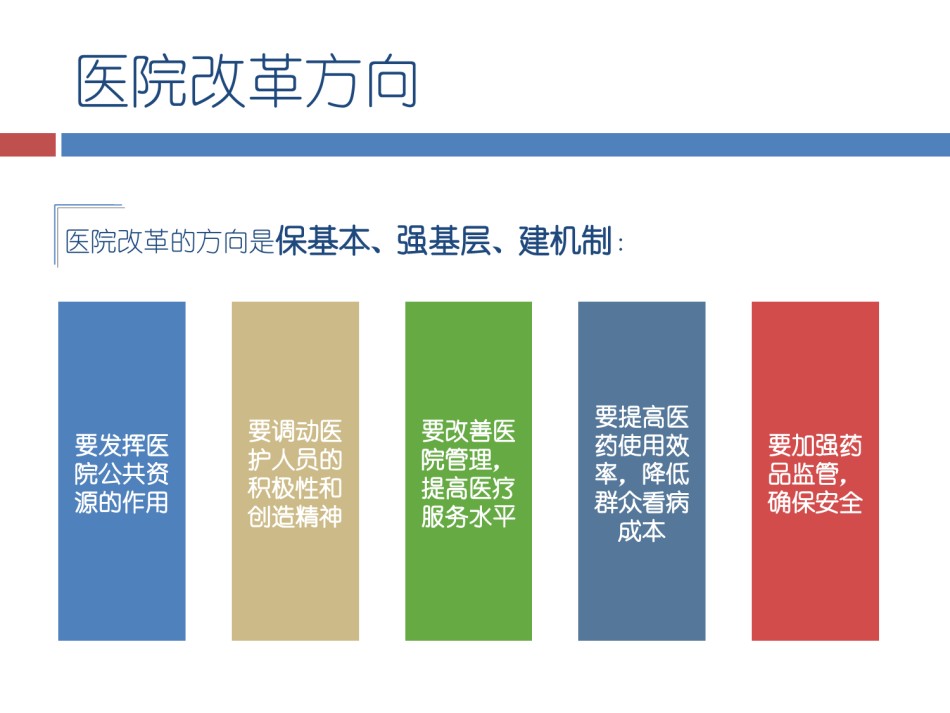 医院改革方向

医院改革的方向是保基本、强基层、建机制：

要发挥医院公共资源的作用

要调动医护人员的积极性和创造精神

要改善医院管理，提高医疗服务水平

要提高医药使用效率，降低群众看病成本

要加强药品监管，确保安全